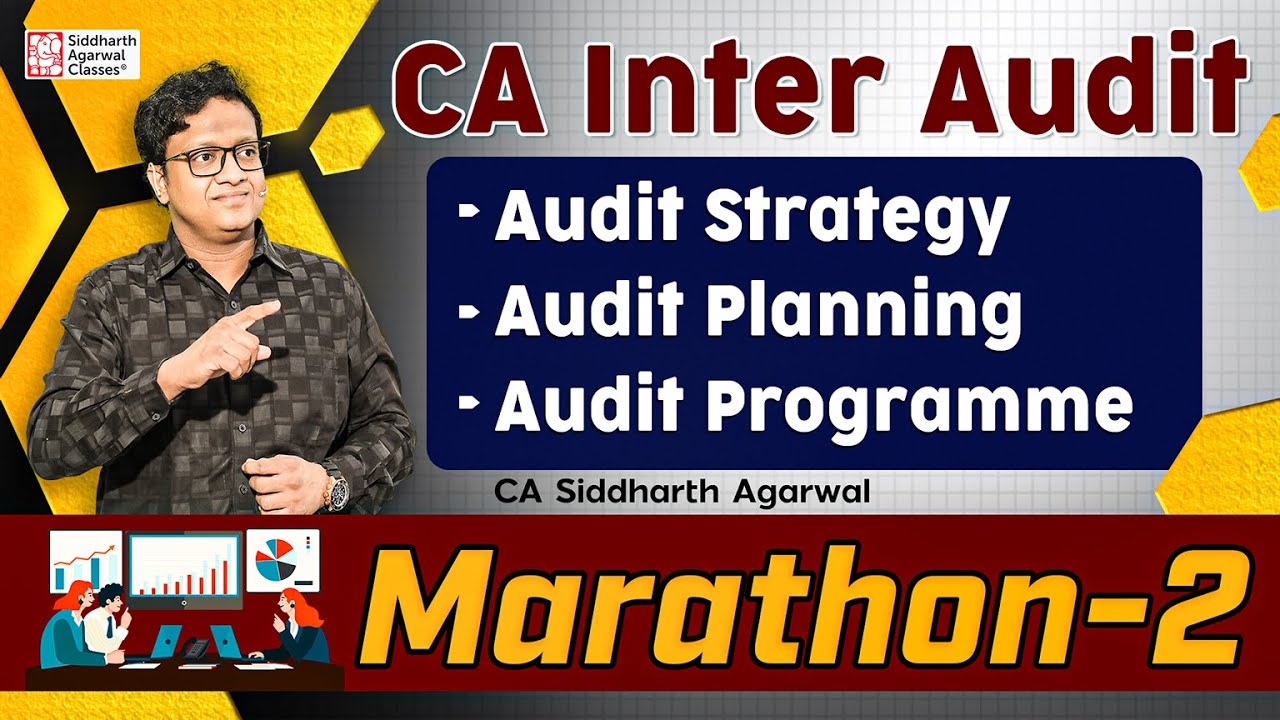 Siddharth Agarwal Classes®

CA Inter Audit

- Audit Strategy
- Audit Planning
- Audit Programme

CA Siddharth Agarwal

Marathon-2